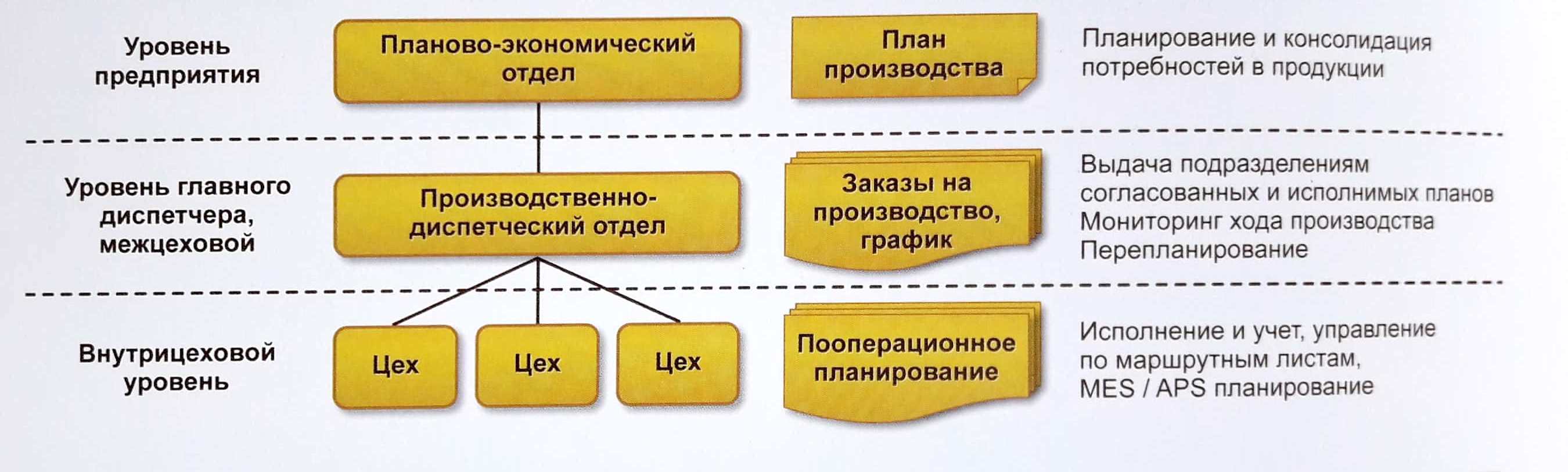 Уровень предприятия

Планово-экономический отдел

План производства

Планирование и консолидация потребностей в продукции

Уровень главного диспетчера, межцеховой

Производственно-диспетческий отдел

Заказы на производство, график

Выдача подразделениям согласованных и исполнимых планов
Мониторинг хода производства
Перепланирование

Внутрицеховой уровень

Цех

Цех

Цех

Пооперационное планирование

Исполнение и учет, управление по маршрутным листам,
MES / APS планирование